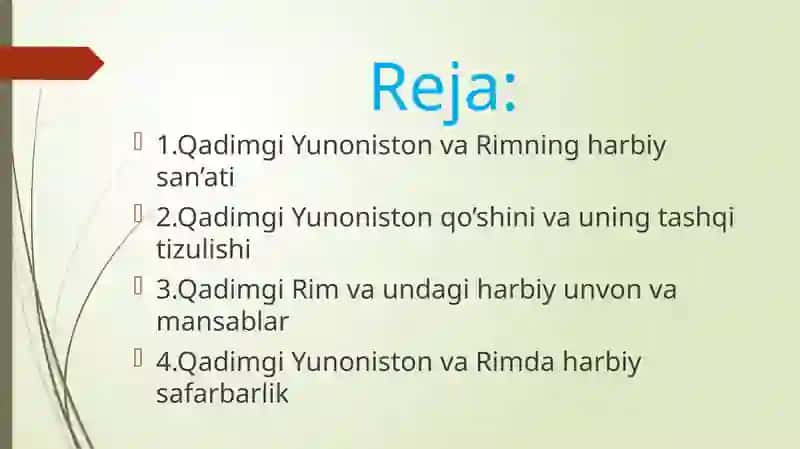 Reja:

1.Qadimgi Yunoniston va Rimning harbiy san’ati

2.Qadimgi Yunoniston qo’shini va uning tashqi tizulishi

3.Qadimgi Rim va undagi harbiy unvon va mansablar

4.Qadimgi Yunoniston va Rimda harbiy safarbarlik